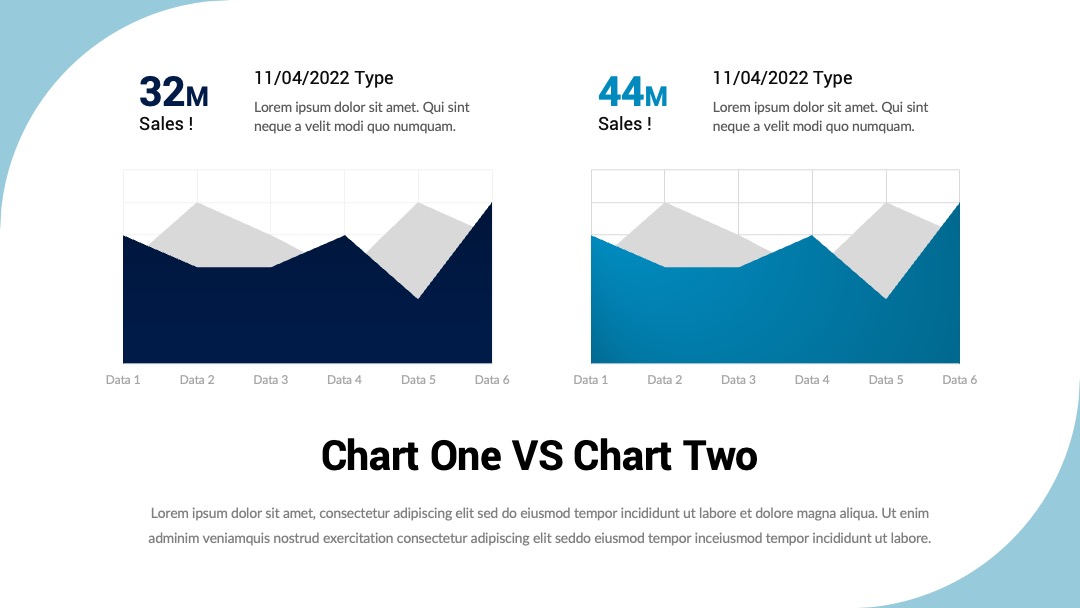 32M
Sales !

11/04/2022 Type
Lorem ipsum dolor sit amet. Qui sint neque a velit modi quo numquam.

Data 1 Data 2 Data 3 Data 4 Data 5 Data 6

44M
Sales !

11/04/2022 Type
Lorem ipsum dolor sit amet. Qui sint neque a velit modi quo numquam.

Data 1 Data 2 Data 3 Data 4 Data 5 Data 6

Chart One VS Chart Two

Lorem ipsum dolor sit amet, consectetur adipiscing elit sed do eiusmod tempor incididunt ut labore et dolore magna aliqua. Ut enim adminim veniamquis nostrud exercitation consectetur adipiscing elit seddo eiusmod tempor inceiusmod tempor incididunt ut labore.